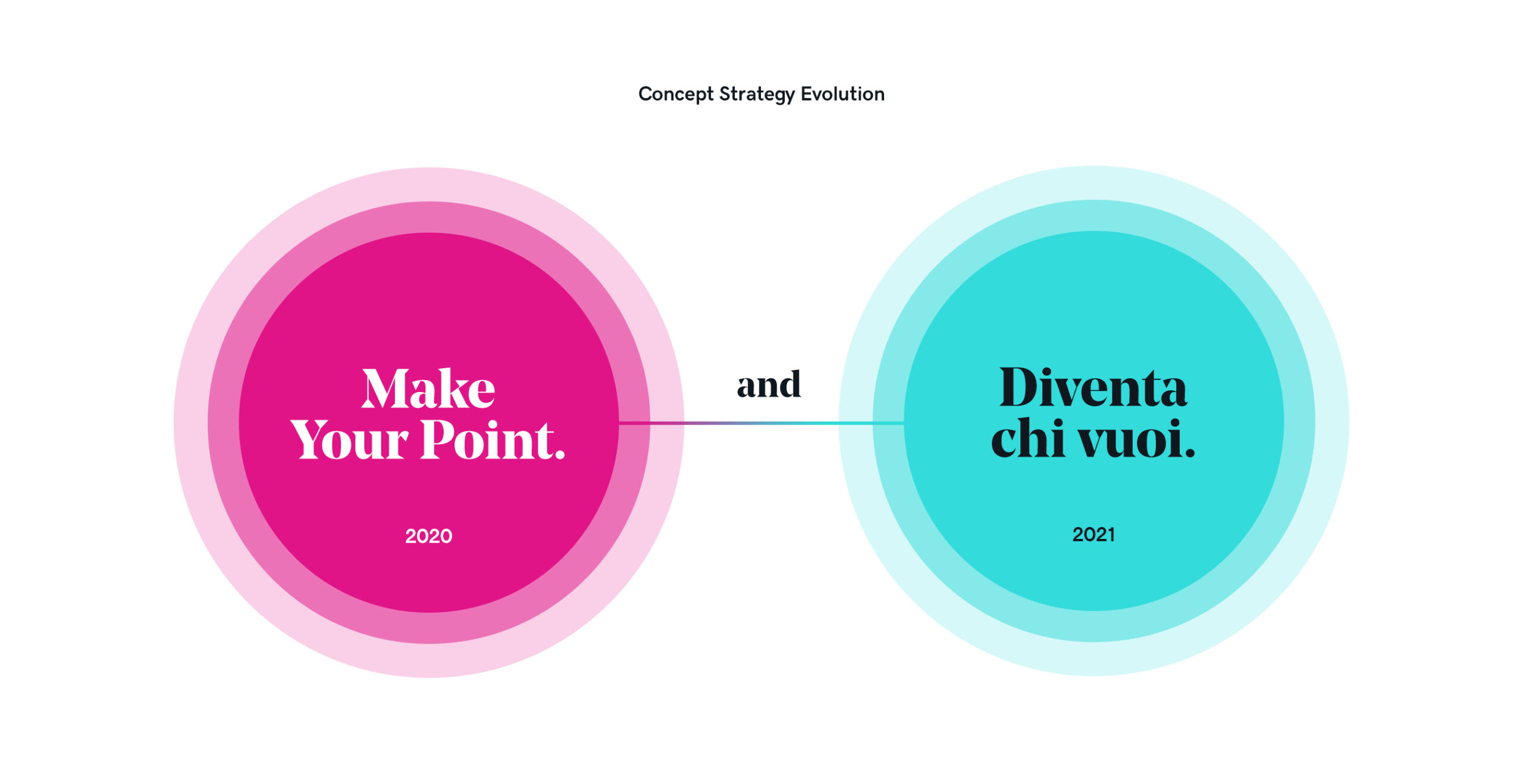 Concept Strategy Evolution

Make Your Point.

2020

and

Diventa chi vuoi.

2021